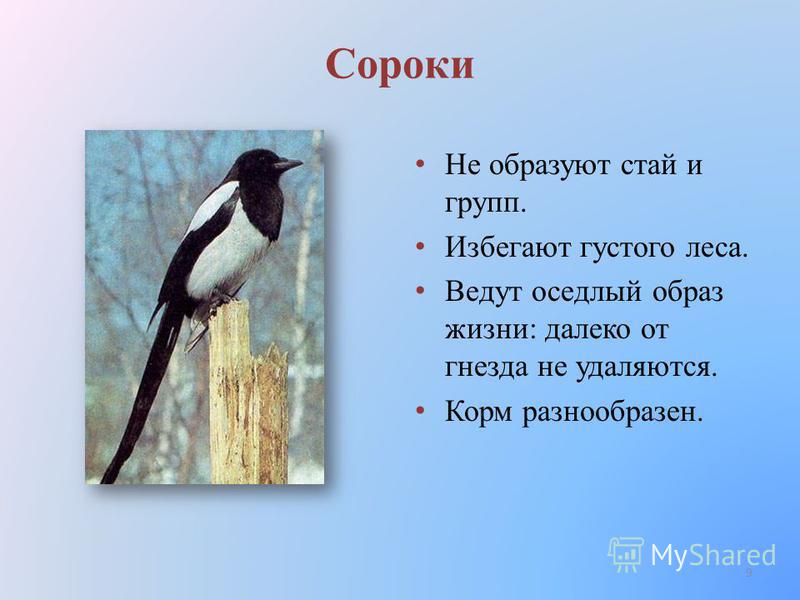 Сороки

• Не образуют стай и групп.
• Избегают густого леса.
• Ведут оседлый образ жизни: далеко от гнезда не удаляются.
• Корм разнообразен.

MyShared

9